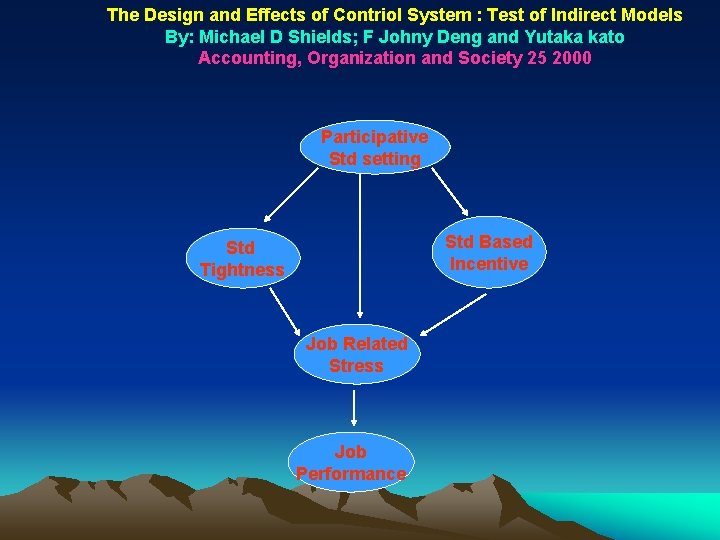 The Design and Effects of Contriol System : Test of Indirect Models
By: Michael D Shields; F Johny Deng and Yutaka kato
Accounting, Organization and Society 25 2000

Participative Std setting

Std Tightness

Std Based Incentive

Job Related Stress

Job Performance